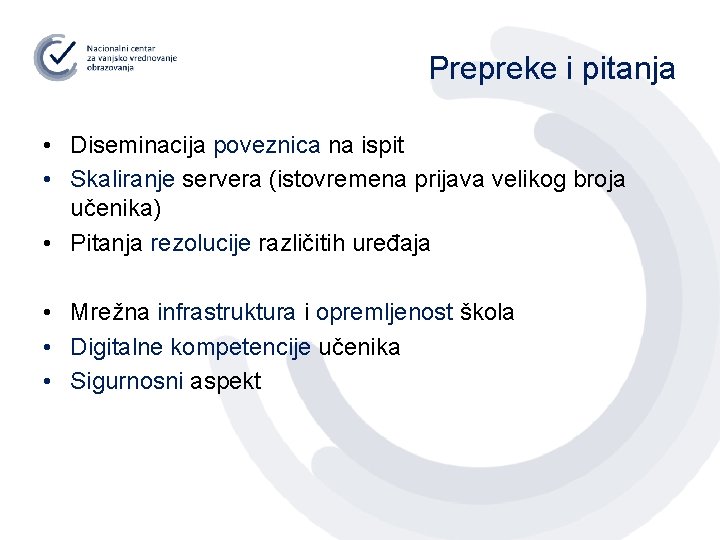 Nacionalni centar za vanjsko vrednovanje obrazovanja

Prepreke i pitanja

• Diseminacija poveznica na ispit
• Skaliranje servera (istovremena prijava velikog broja učenika)
• Pitanja rezolucije različitih uređaja

• Mrežna infrastruktura i opremljenost škola
• Digitalne kompetencije učenika
• Sigurnosni aspekt